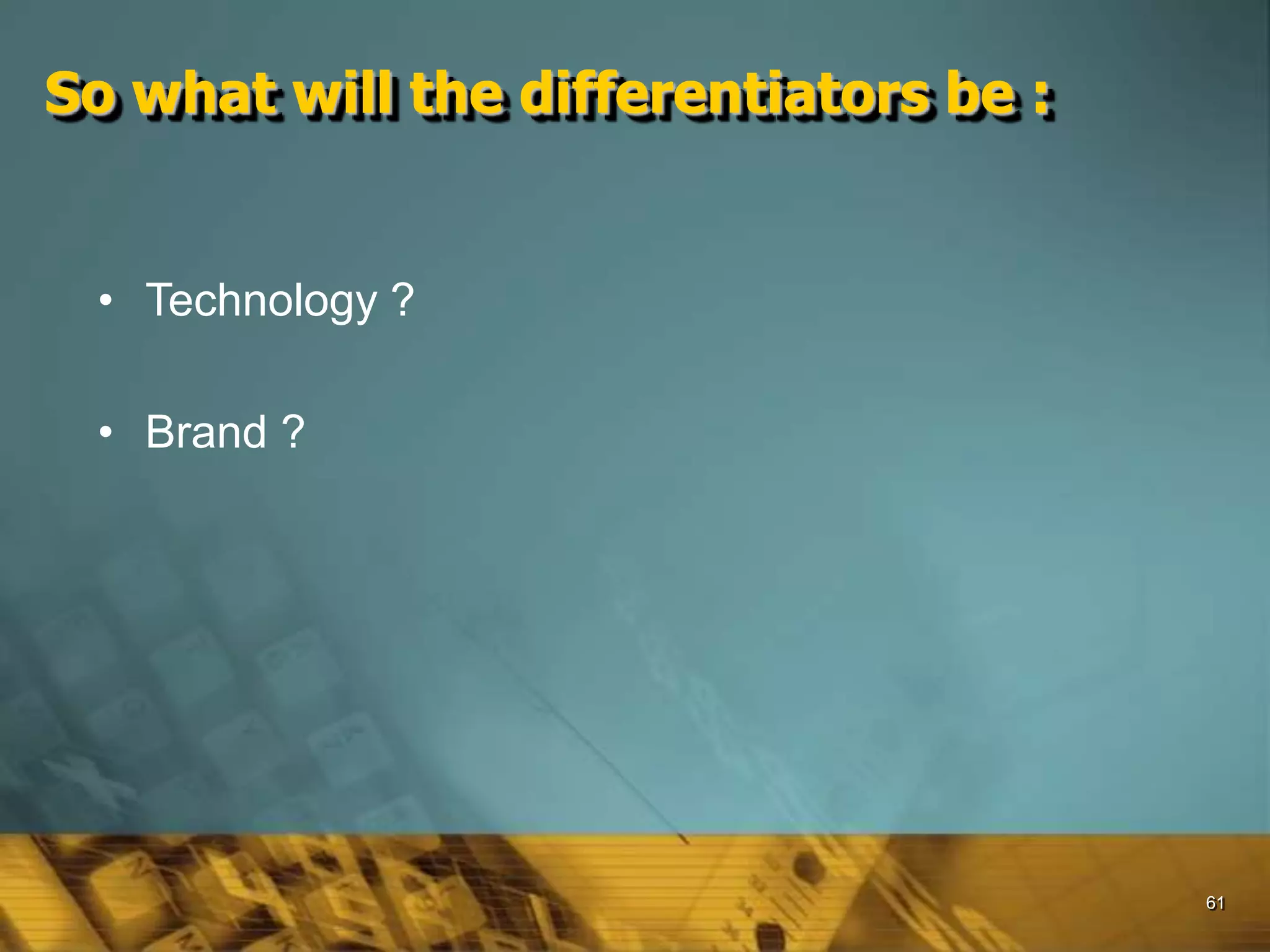 So what will the differentiators be :

• Technology ?

• Brand ?

61